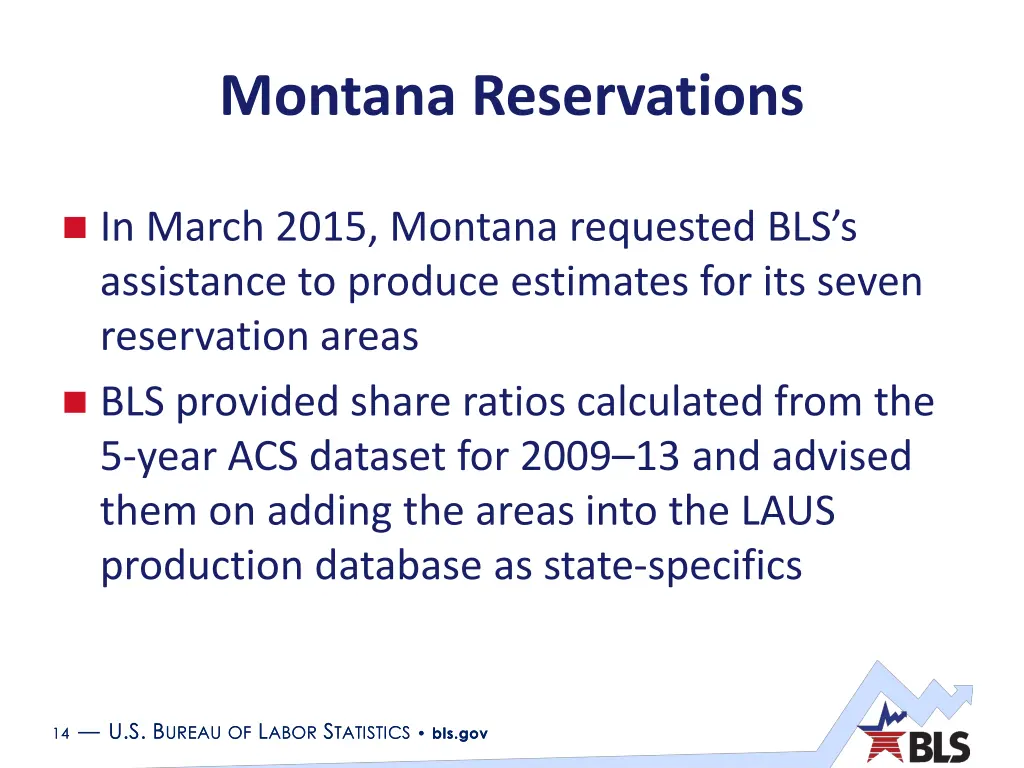 Montana Reservations

In March 2015, Montana requested BLS's assistance to produce estimates for its seven reservation areas

BLS provided share ratios calculated from the 5-year ACS dataset for 2009–13 and advised them on adding the areas into the LAUS production database as state-specifics

14 — U.S. BUREAU OF LABOR STATISTICS • bls.gov

BLS